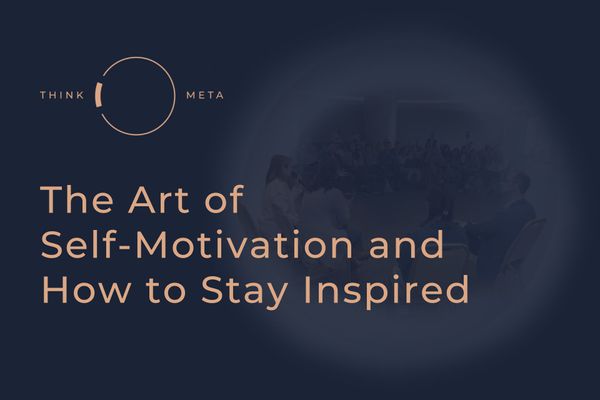 THINK META

The Art of Self-Motivation and How to Stay Inspired